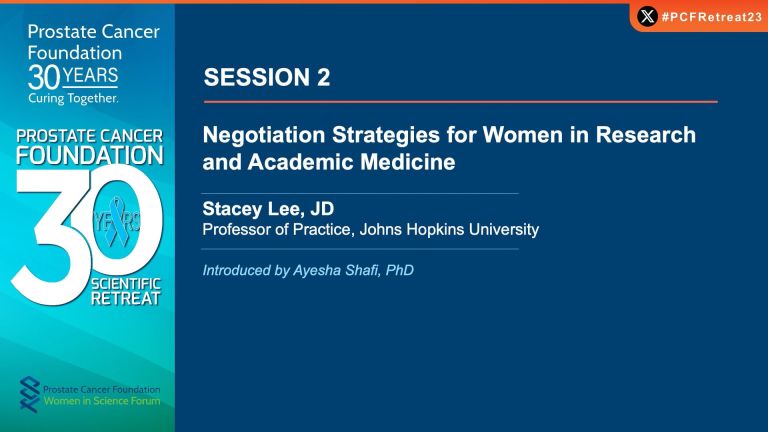 Prostate Cancer Foundation
30 YEARS
Curing Together.

PROSTATE CANCER FOUNDATION
30 YEARS
SCIENTIFIC RETREAT

Prostate Cancer Foundation
Women in Science Forum

#PCFRetreat23

SESSION 2

Negotiation Strategies for Women in Research and Academic Medicine

Stacey Lee, JD
Professor of Practice, Johns Hopkins University

Introduced by Ayesha Shafi, PhD